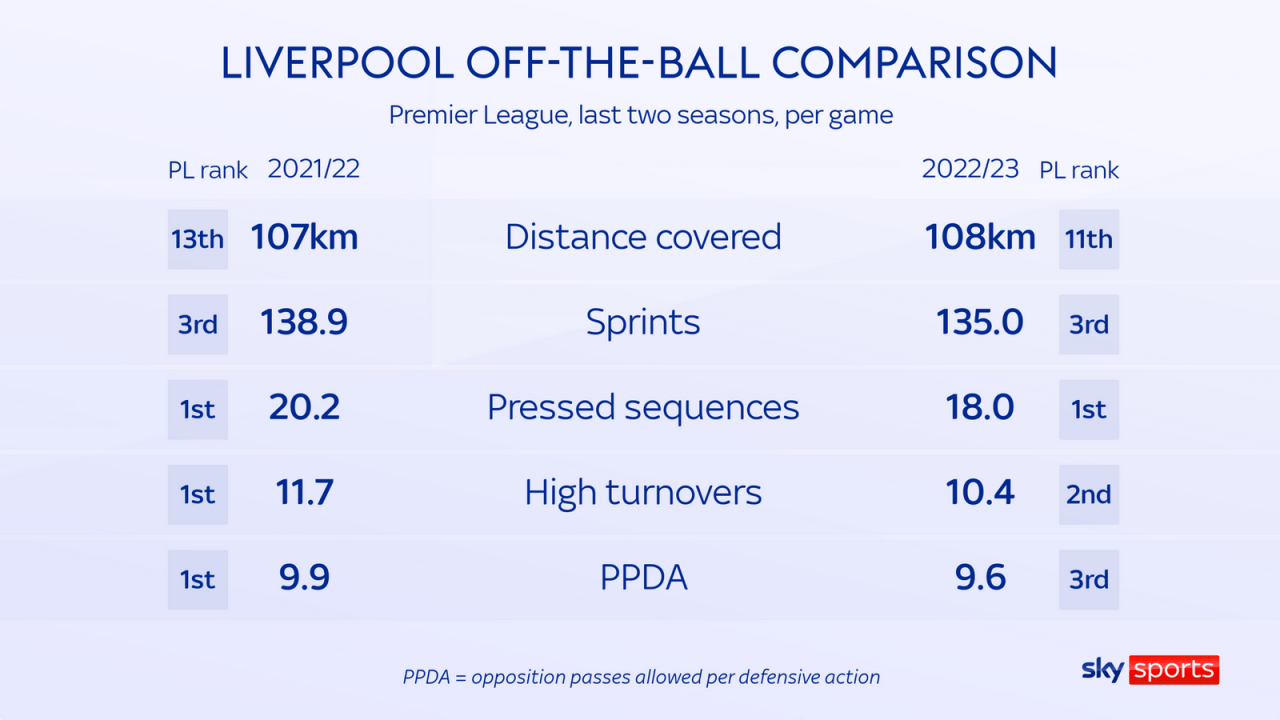 LIVERPOOL OFF-THE-BALL COMPARISON

Premier League, last two seasons, per game

| PL rank | 2021/22 | | 2022/23 | PL rank |
|---|---|---|---|---|
| 13th | 107km | Distance covered | 108km | 11th |
| 3rd | 138.9 | Sprints | 135.0 | 3rd |
| 1st | 20.2 | Pressed sequences | 18.0 | 1st |
| 1st | 11.7 | High turnovers | 10.4 | 2nd |
| 1st | 9.9 | PPDA | 9.6 | 3rd |

PPDA = opposition passes allowed per defensive action

sky sports